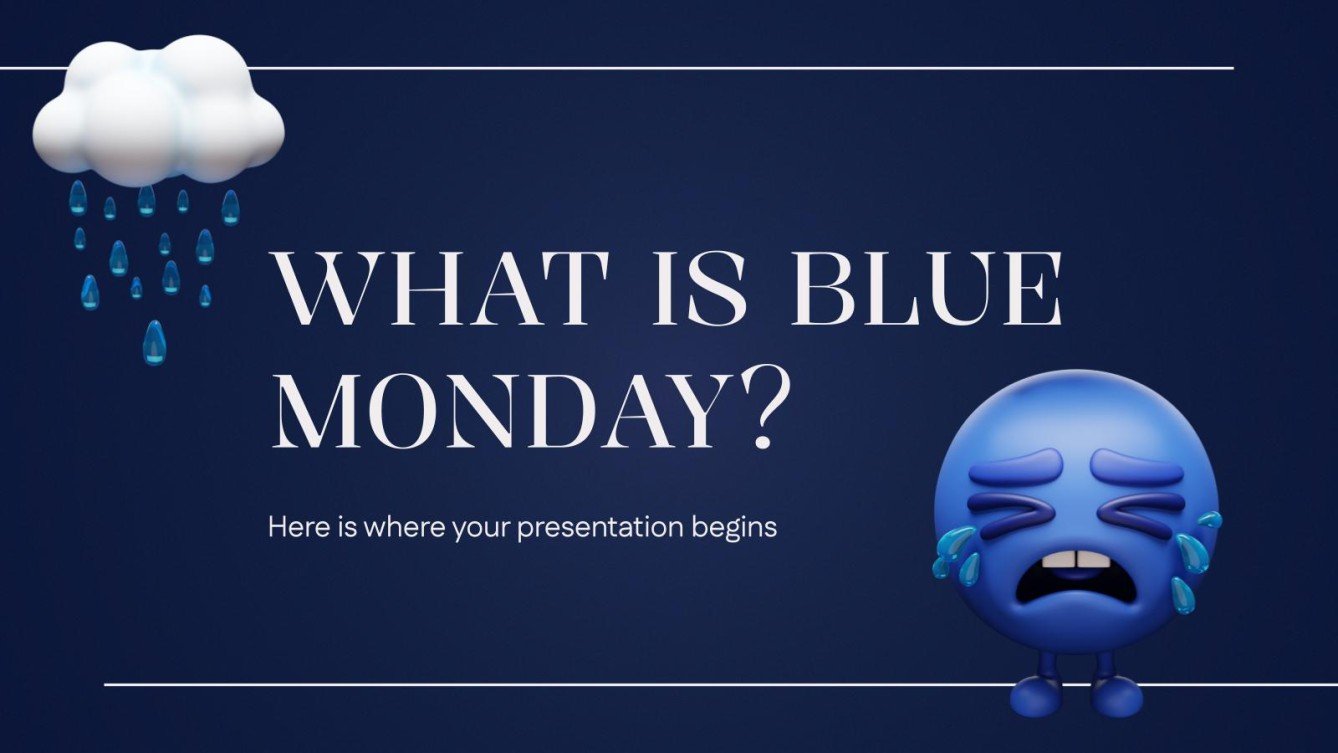 WHAT IS BLUE MONDAY?

Here is where your presentation begins